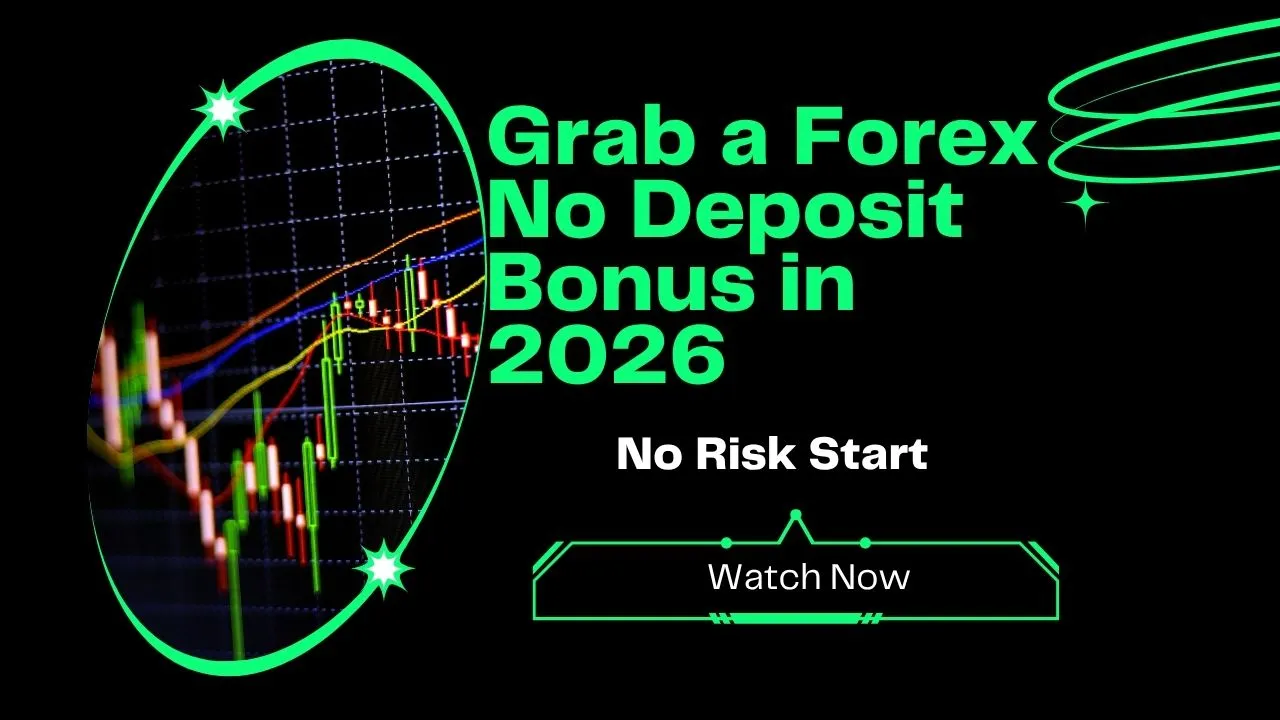 Grab a Forex No Deposit Bonus in 2026

No Risk Start

Watch Now